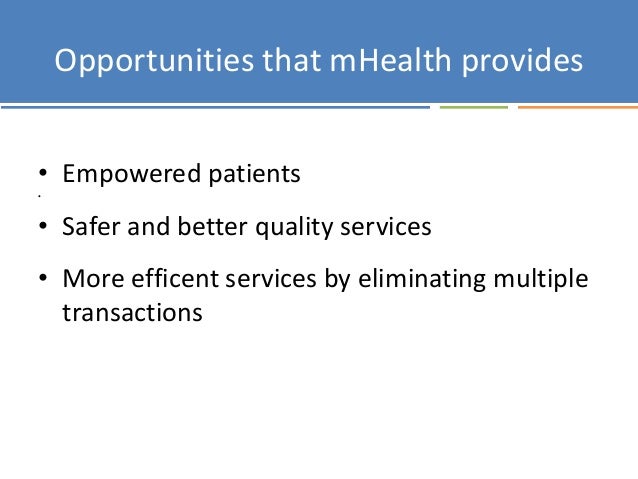 Opportunities that mHealth provides

• Empowered patients

• Safer and better quality services

• More efficent services by eliminating multiple transactions